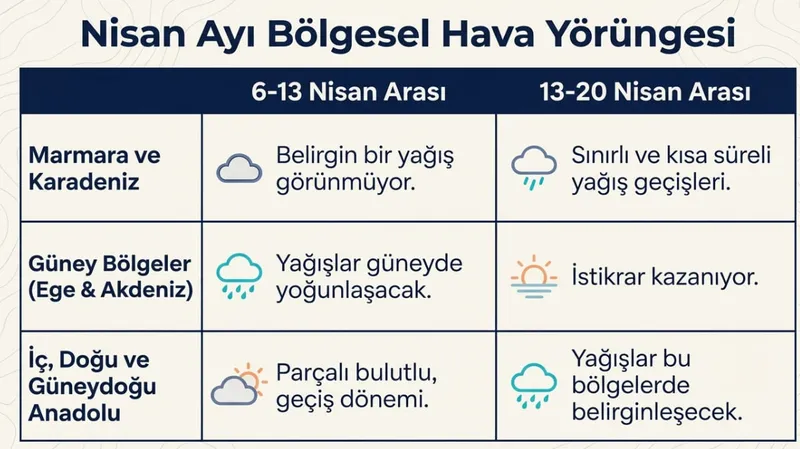 Nisan Ayı Bölgesel Hava Yörüngesi

| | 6-13 Nisan Arası | 13-20 Nisan Arası |
|---|---|---|
| Marmara ve Karadeniz | Belirgin bir yağış görünmüyor. | Sınırlı ve kısa süreli yağış geçişleri. |
| Güney Bölgeler (Ege & Akdeniz) | Yağışlar güneyde yoğunlaşacak. | İstikrar kazanıyor. |
| İç, Doğu ve Güneydoğu Anadolu | Parçalı bulutlu, geçiş dönemi. | Yağışlar bu bölgelerde belirginleşecek. |